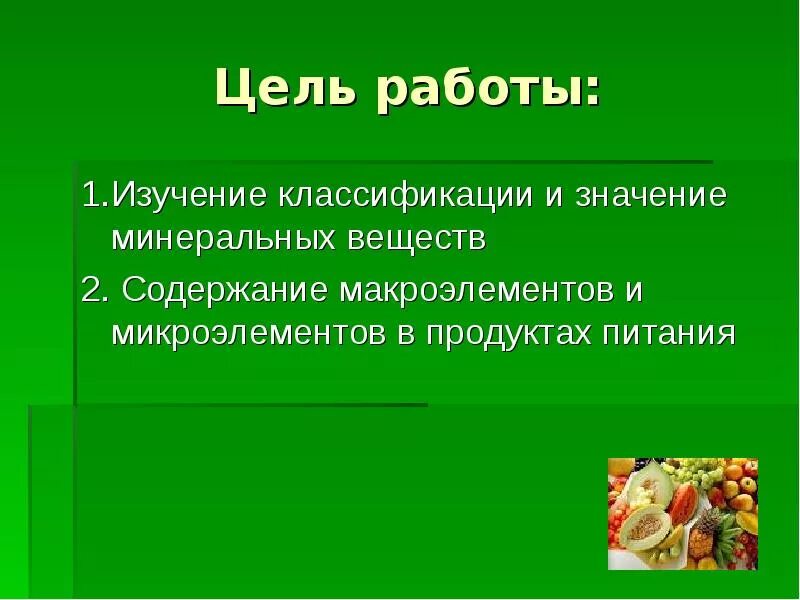 Цель работы:

1.Изучение классификации и значение минеральных веществ

2. Содержание макроэлементов и микроэлементов в продуктах питания